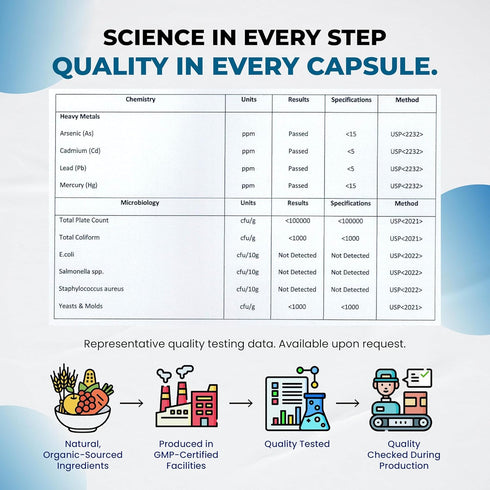 SCIENCE IN EVERY STEP
QUALITY IN EVERY CAPSULE.

| Chemistry | Units | Results | Specifications | Method |
|---|---|---|---|---|
| Heavy Metals | | | | |
| Arsenic (As) | ppm | Passed | <15 | USP<2232> |
| Cadmium (Cd) | ppm | Passed | <5 | USP<2232> |
| Lead (Pb) | ppm | Passed | <5 | USP<2232> |
| Mercury (Hg) | ppm | Passed | <15 | USP<2232> |
| Microbiology | Units | Results | Specifications | Method |
| Total Plate Count | cfu/g | <100000 | <100000 | USP<2021> |
| Total Coliform | cfu/g | <1000 | <1000 | USP<2021> |
| E.coli | cfu/10g | Not Detected | Not Detected | USP<2022> |
| Salmonella spp. | cfu/10g | Not Detected | Not Detected | USP<2022> |
| Staphylococcus aureus | cfu/10g | Not Detected | Not Detected | USP<2022> |
| Yeasts & Molds | cfu/g | <1000 | <1000 | USP<2021> |

Representative quality testing data. Available upon request.

Natural, Organic-Sourced Ingredients

Produced in GMP-Certified Facilities

Quality Tested

Quality Checked During Production